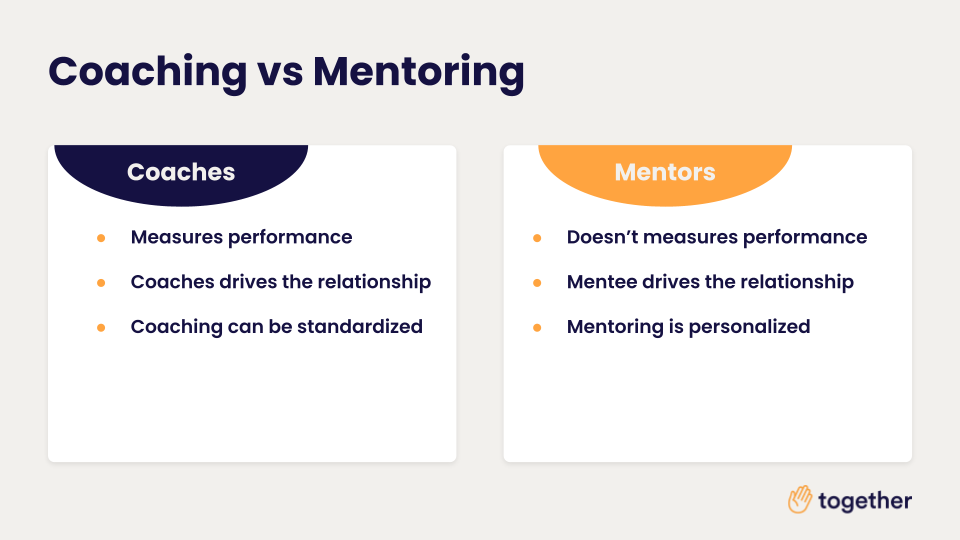 Coaching vs Mentoring

Coaches

• Measures performance
• Coaches drives the relationship
• Coaching can be standardized

Mentors

• Doesn't measures performance
• Mentee drives the relationship
• Mentoring is personalized

together